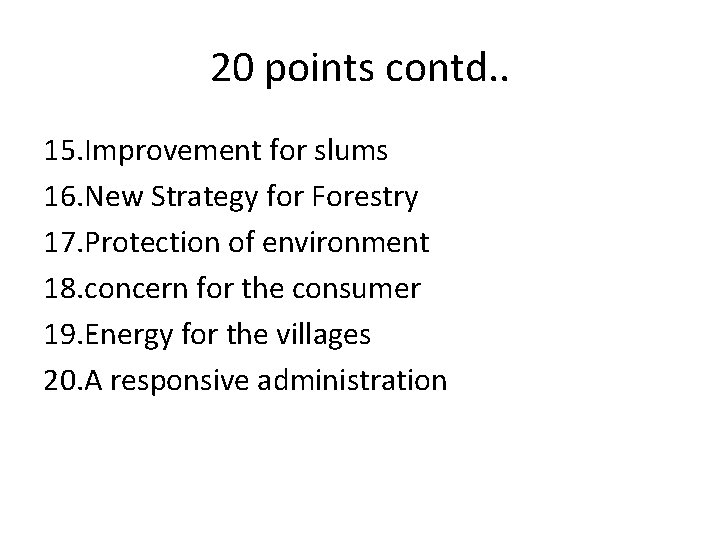 20 points contd..

15.Improvement for slums
16.New Strategy for Forestry
17.Protection of environment
18.concern for the consumer
19.Energy for the villages
20.A responsive administration